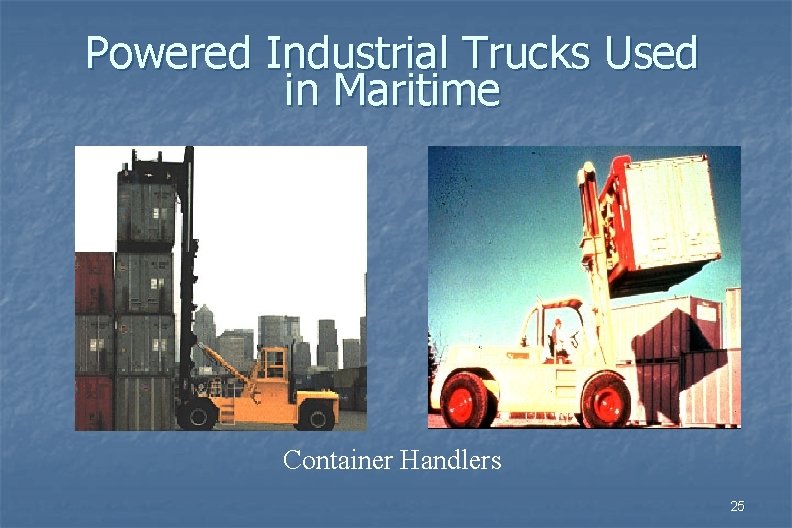 Powered Industrial Trucks Used in Maritime

Container Handlers

25